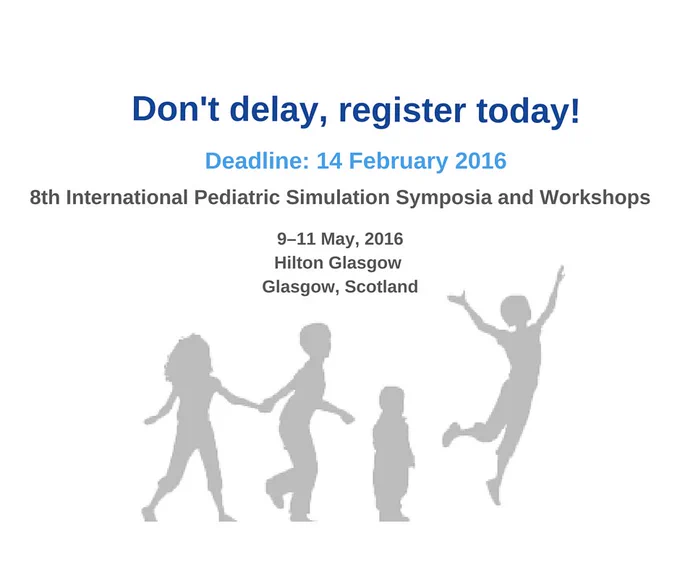 Don't delay, register today!

Deadline: 14 February 2016

8th International Pediatric Simulation Symposia and Workshops

9–11 May, 2016
Hilton Glasgow
Glasgow, Scotland